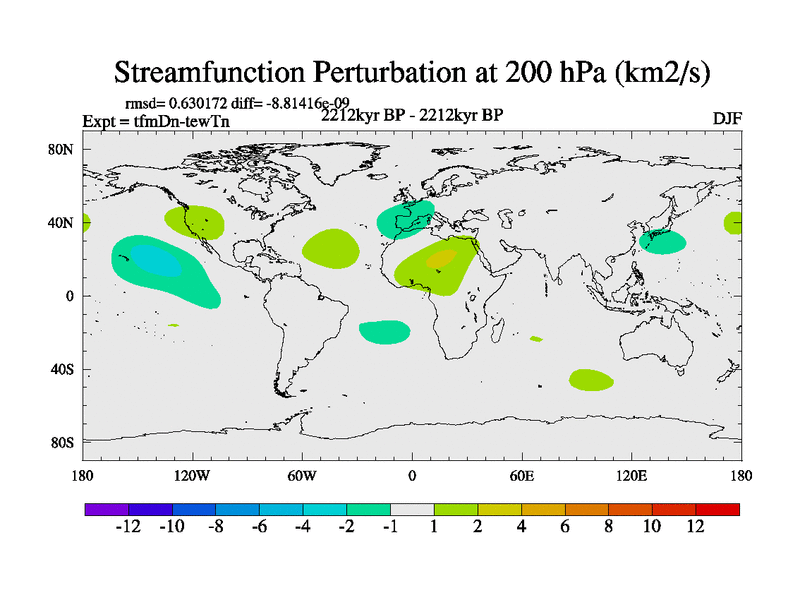 Streamfunction Perturbation at 200 hPa (km2/s)

rmsd= 0.630172 diff= -8.81416e-09
Expt = tfmDn-tewTn
2212kyr BP - 2212kyr BP
DJF

80N
40N
0
40S
80S

180
120W
60W
0
60E
120E
180

-12 -10 -8 -6 -4 -2 -1 1 2 4 6 8 10 12